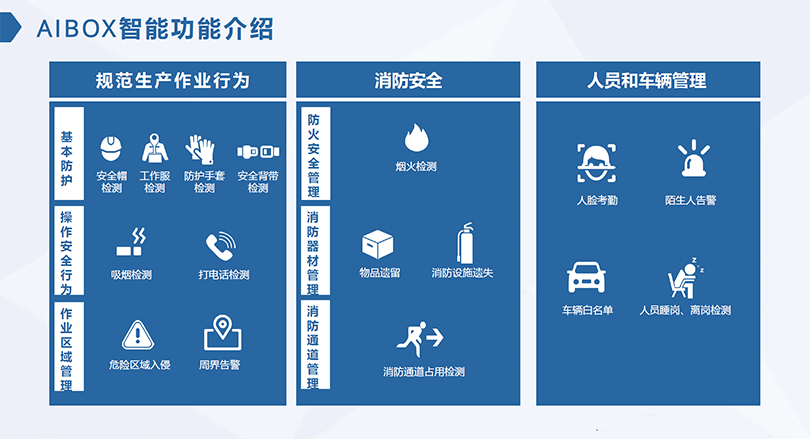 AIBOX智能功能介绍

规范生产作业行为

基本防护

安全帽检测

工作服检测

防护手套检测

安全背带检测

操作安全行为

吸烟检测

打电话检测

作业区域管理

危险区域入侵

周界告警

消防安全

防火安全管理

烟火检测

消防器材管理

物品遗留

消防设施遗失

消防通道管理

消防通道占用检测

人员和车辆管理

人脸考勤

陌生人告警

车辆白名单

人员睡岗、离岗检测